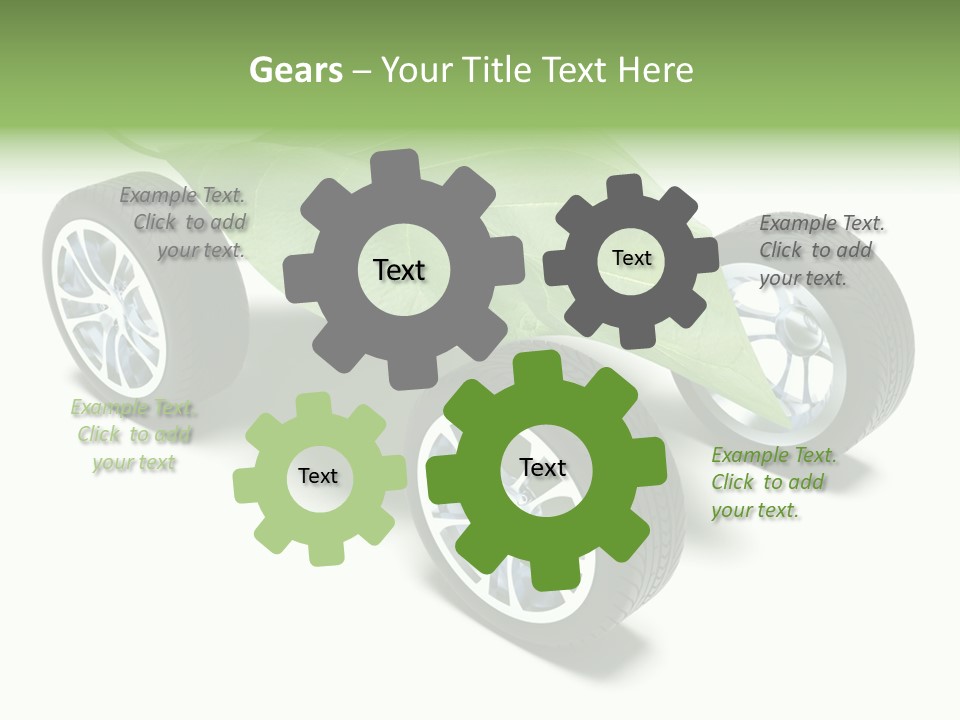 Gears – Your Title Text Here

Example Text. Click to add your text.

Text

Text

Example Text. Click to add your text.

Example Text. Click to add your text

Text

Text

Example Text. Click to add your text.